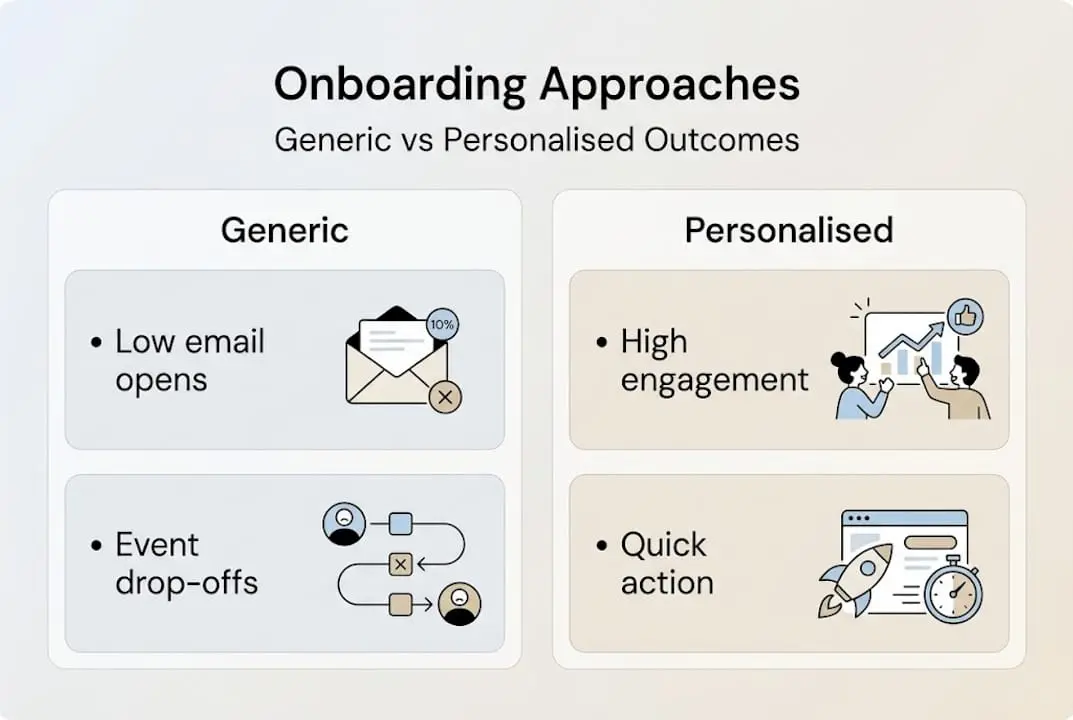 Onboarding Approaches
Generic vs Personalised Outcomes

Generic

• Low email opens

10%

• Event drop-offs

Personalised

• High engagement

• Quick action